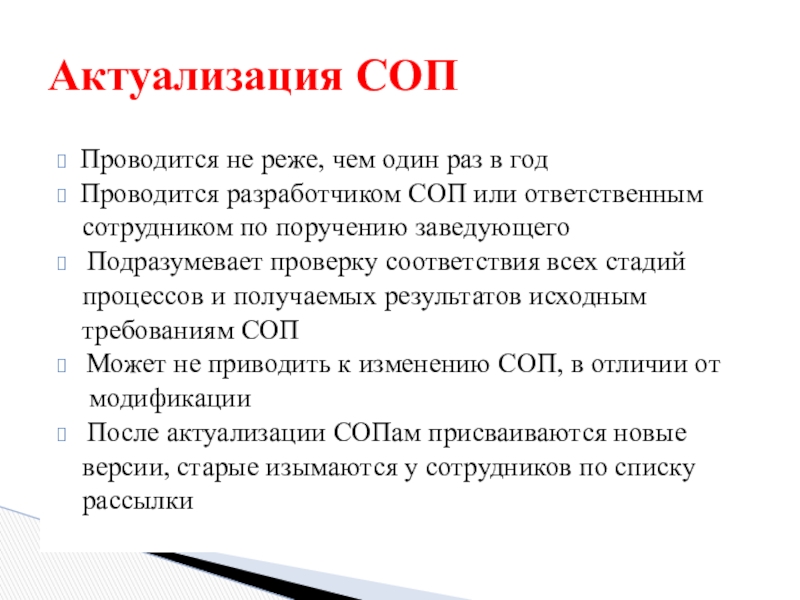 Актуализация СОП

Проводится не реже, чем один раз в год

Проводится разработчиком СОП или ответственным сотрудником по поручению заведующего

Подразумевает проверку соответствия всех стадий процессов и получаемых результатов исходным требованиям СОП

Может не приводить к изменению СОП, в отличии от модификации

После актуализации СОПам присваиваются новые версии, старые изымаются у сотрудников по списку рассылки